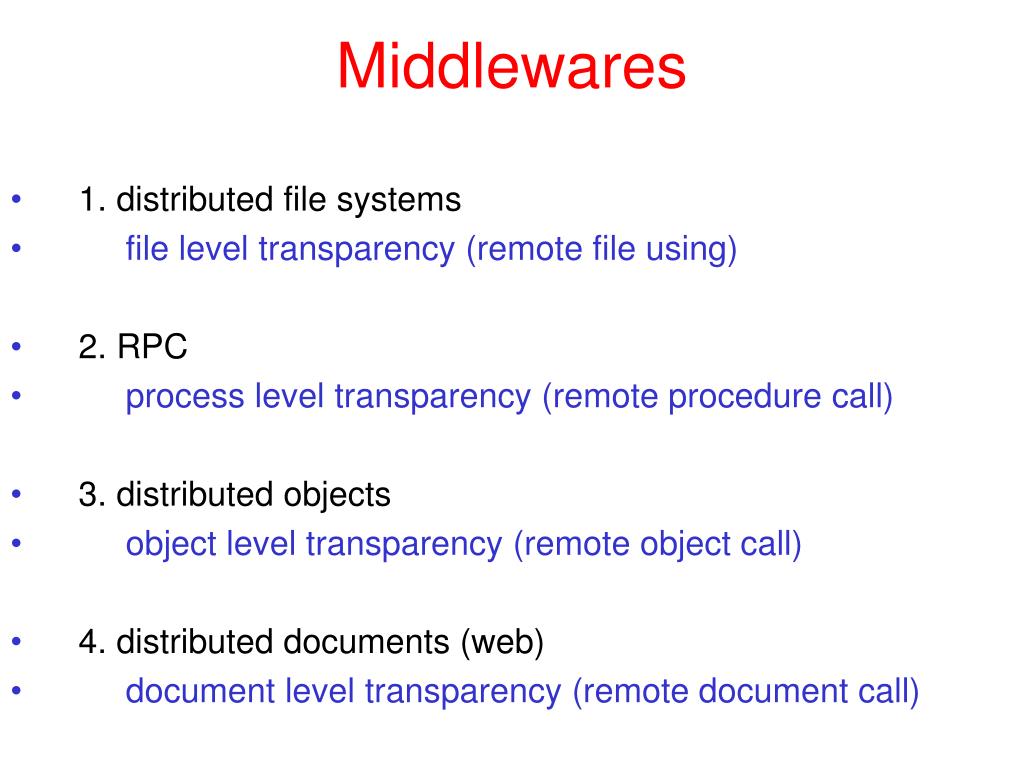 Middlewares

• 1. distributed file systems
• file level transparency (remote file using)

• 2. RPC
• process level transparency (remote procedure call)

• 3. distributed objects
• object level transparency (remote object call)

• 4. distributed documents (web)
• document level transparency (remote document call)